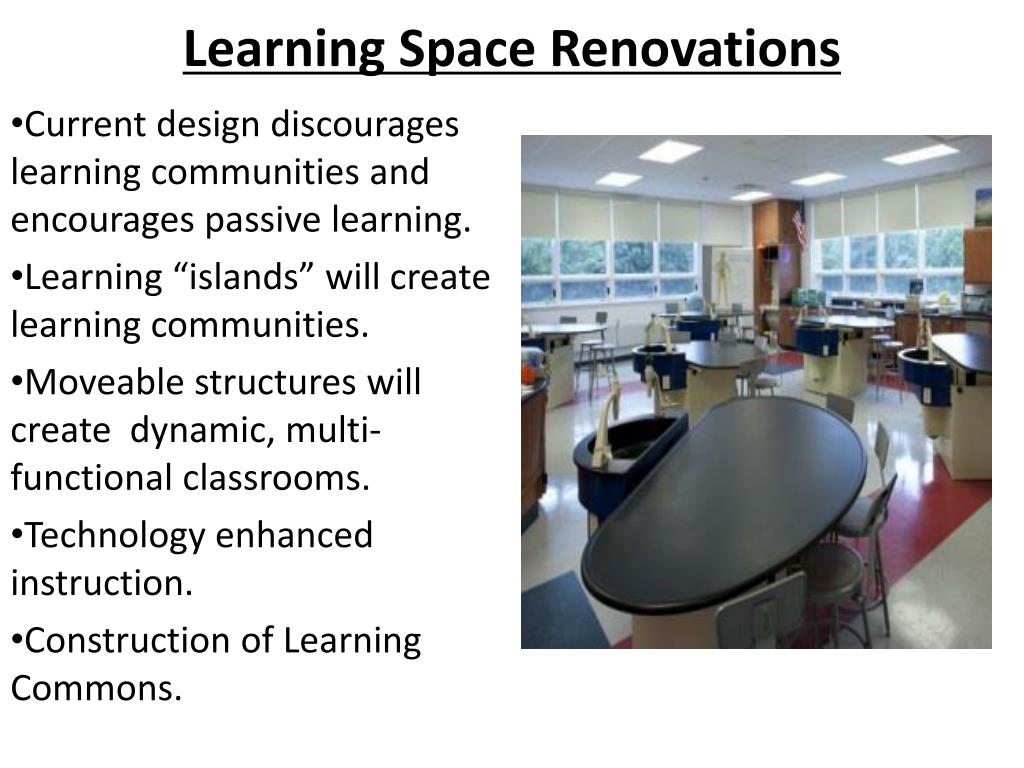 Learning Space Renovations

•Current design discourages learning communities and encourages passive learning.

•Learning “islands” will create learning communities.

•Moveable structures will create dynamic, multi-functional classrooms.

•Technology enhanced instruction.

•Construction of Learning Commons.